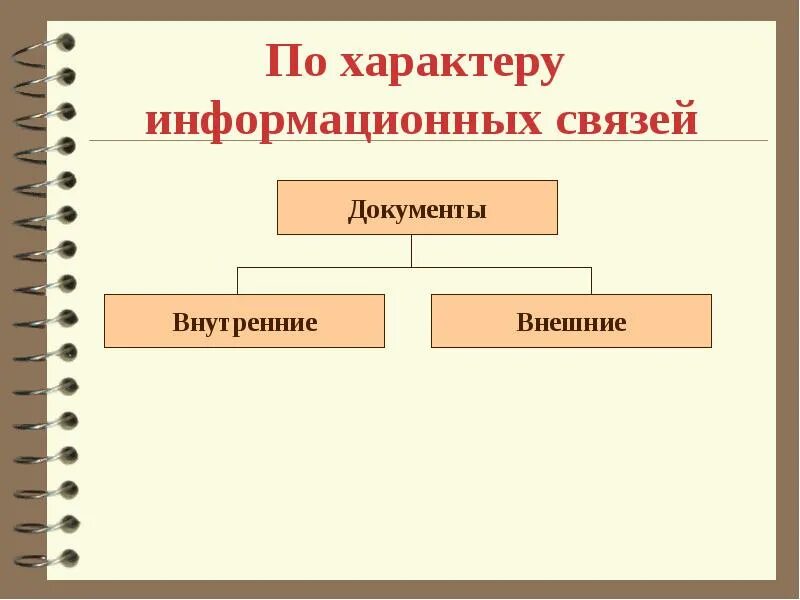 По характеру информационных связей

Документы

Внутренние

Внешние